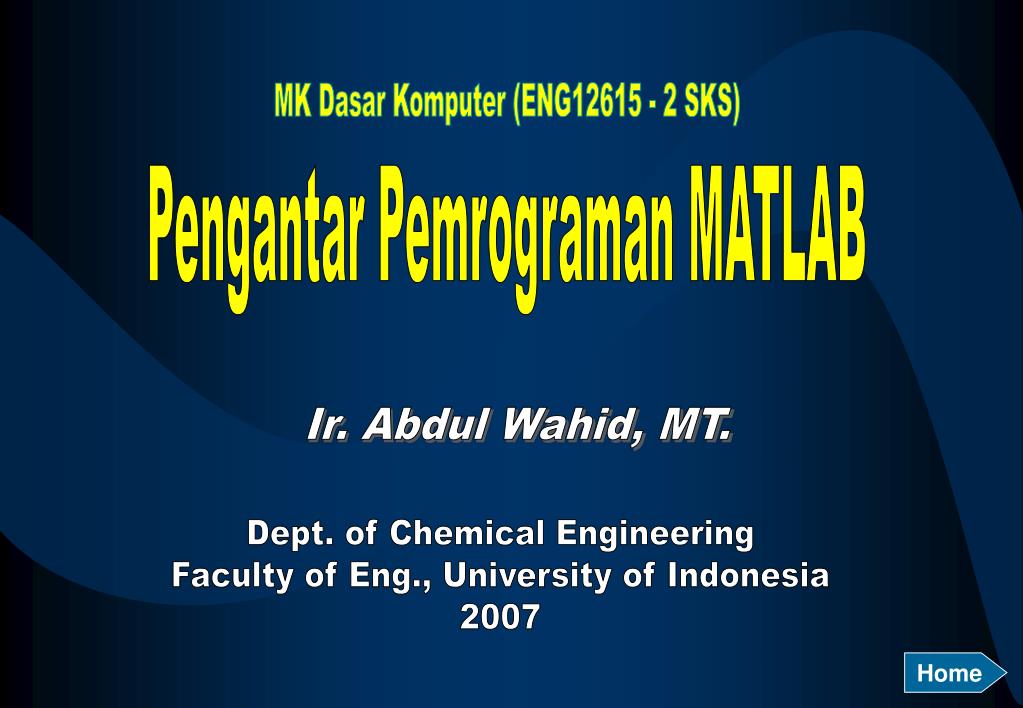 MK Dasar Komputer (ENG12615 - 2 SKS)

Pengantar Pemrograman MATLAB

Ir. Abdul Wahid, MT.

Dept. of Chemical Engineering
Faculty of Eng., University of Indonesia
2007

Home